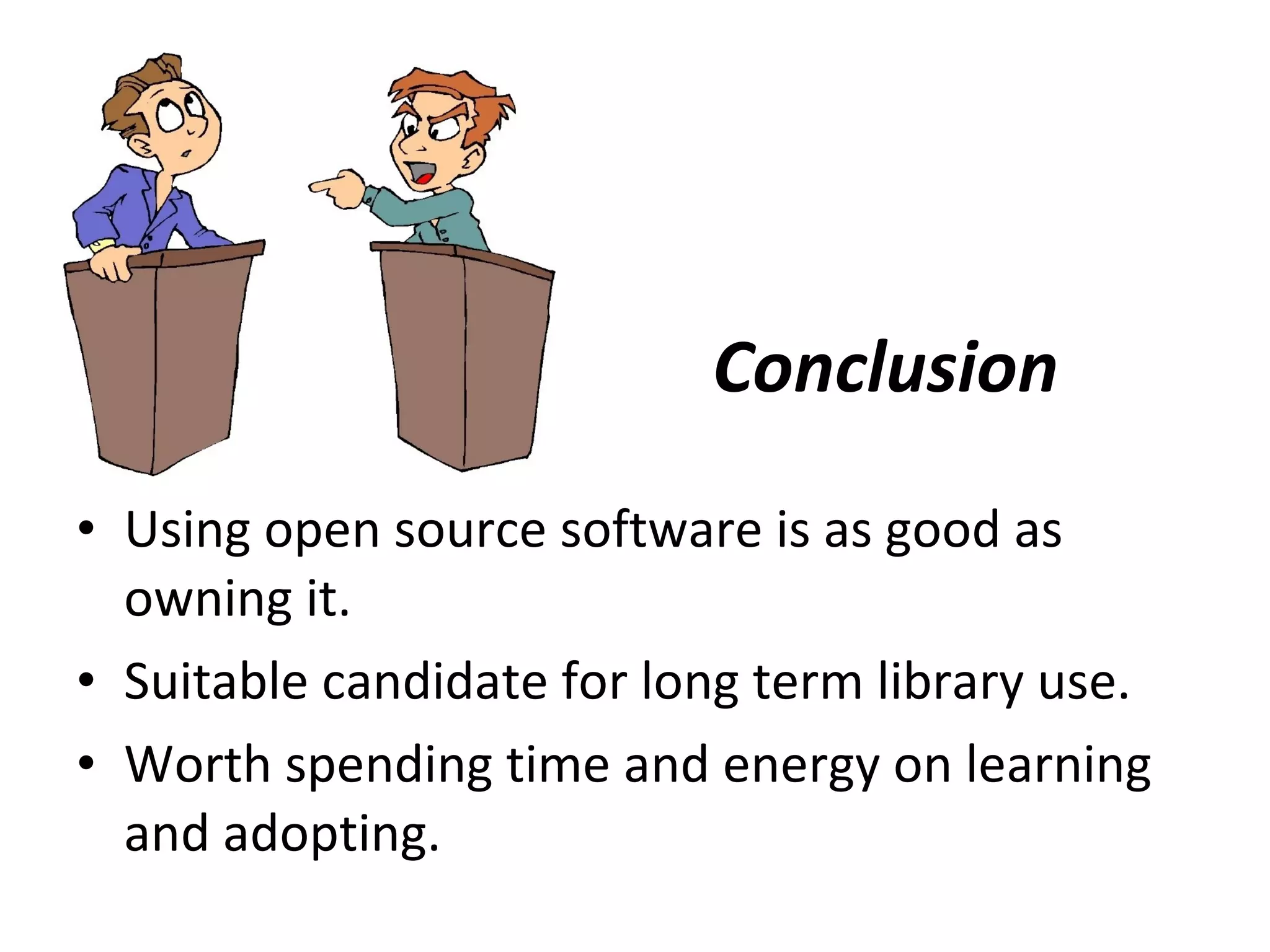 Conclusion

• Using open source software is as good as owning it.
• Suitable candidate for long term library use.
• Worth spending time and energy on learning and adopting.